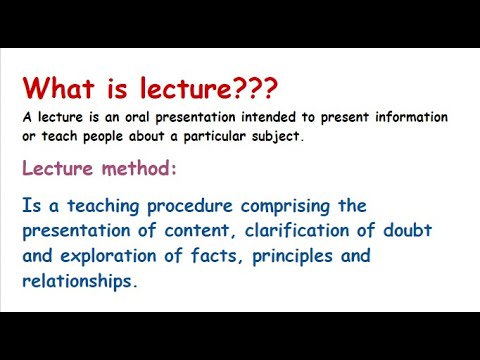 What is lecture???

A lecture is an oral presentation intended to present information or teach people about a particular subject.

Lecture method:

Is a teaching procedure comprising the presentation of content, clarification of doubt and exploration of facts, principles and relationships.